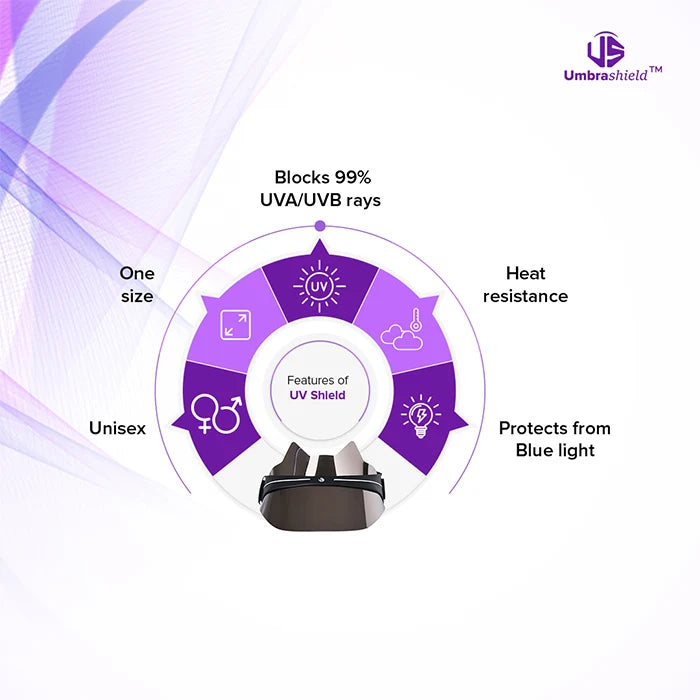 US
Umbrashield™

Blocks 99%
UVA/UVB rays

One size

UV

Heat resistance

Features of
UV Shield

Unisex

Protects from Blue light